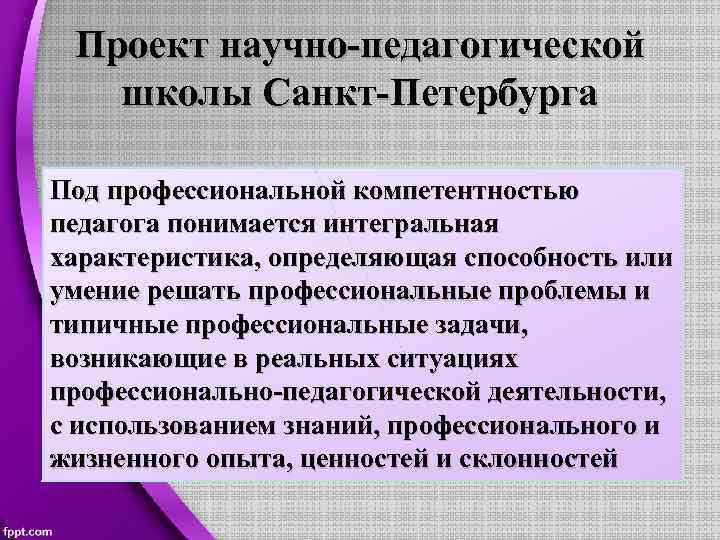 Проект научно-педагогической школы Санкт-Петербурга

Под профессиональной компетентностью педагога понимается интегральная характеристика, определяющая способность или умение решать профессиональные проблемы и типичные профессиональные задачи, возникающие в реальных ситуациях профессионально-педагогической деятельности, с использованием знаний, профессионального и жизненного опыта, ценностей и склонностей

fppt.com